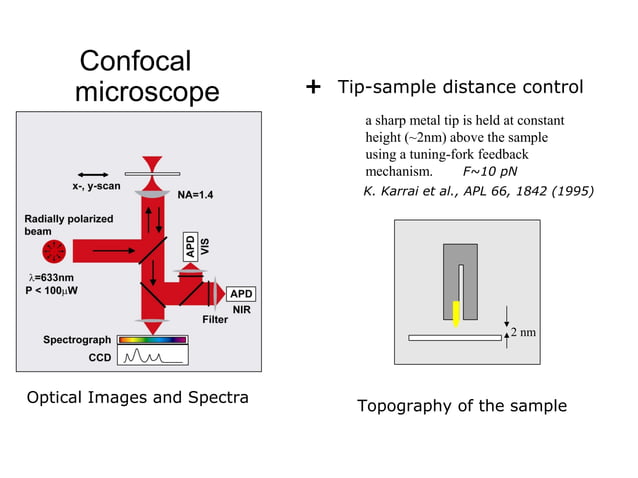 Confocal microscope

x-, y-scan

NA=1.4

Radially polarized beam

APD VIS

$\lambda$=633nm
P < 100$\mu$W

APD
NIR

Filter

Spectrograph

CCD

Optical Images and Spectra

+ Tip-sample distance control

a sharp metal tip is held at constant height (~2nm) above the sample using a tuning-fork feedback mechanism. F~10 pN

K. Karrai et al., APL 66, 1842 (1995)

2 nm

Topography of the sample